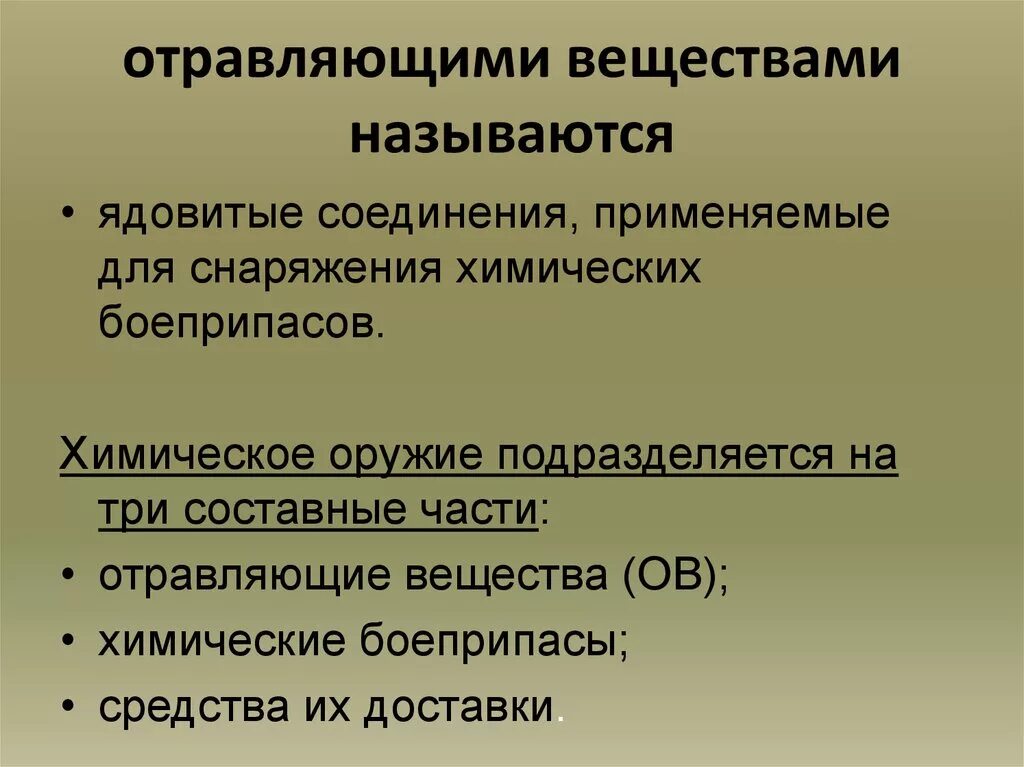 отравляющими веществами называются

• ядовитые соединения, применяемые для снаряжения химических боеприпасов.

Химическое оружие подразделяется на три составные части:
• отравляющие вещества (ОВ);
• химические боеприпасы;
• средства их доставки.